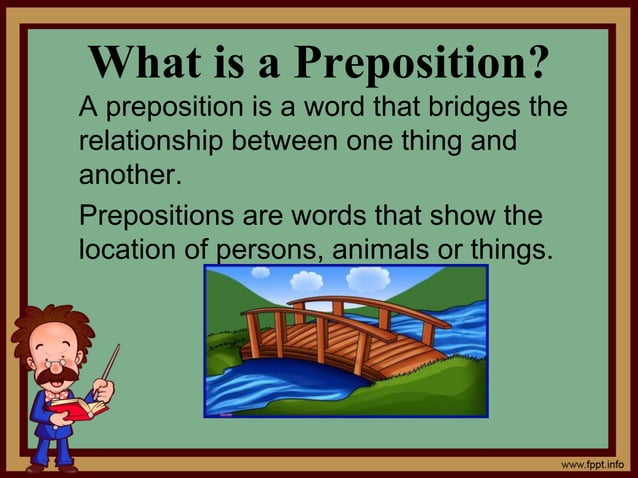 What is a Preposition?

A preposition is a word that bridges the relationship between one thing and another.

Prepositions are words that show the location of persons, animals or things.

www.fppt.info